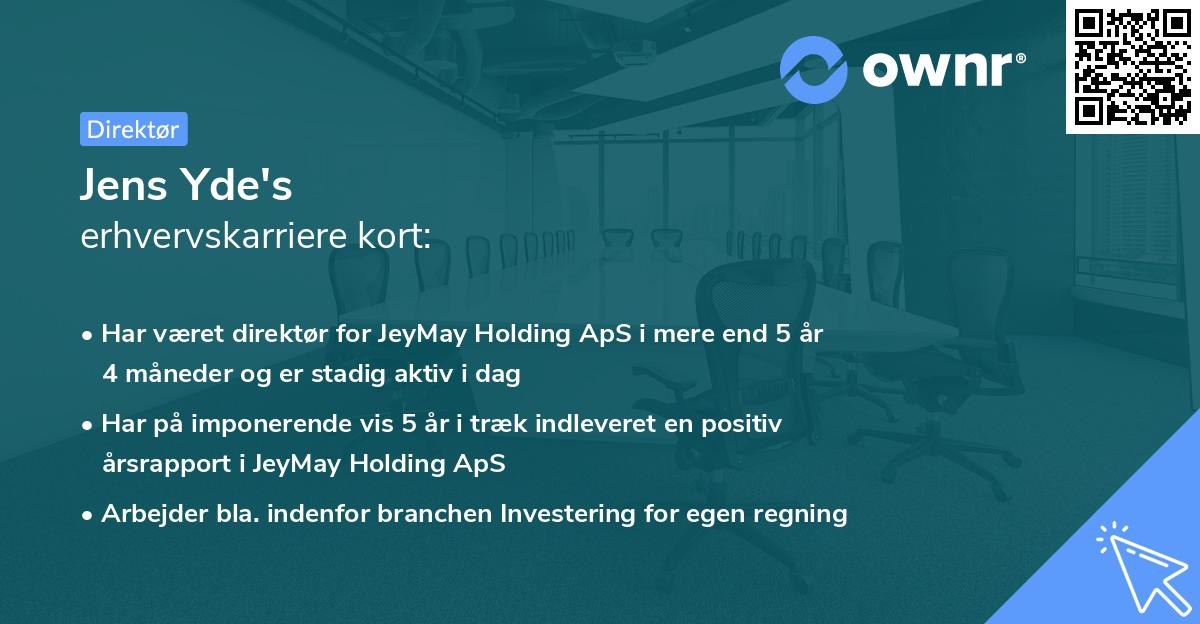 ownr®

Direktør

Jens Yde's
erhvervskarriere kort:

• Har været direktør for JeyMay Holding ApS i mere end 5 år 4 måneder og er stadig aktiv i dag

• Har på imponerende vis 5 år i træk indleveret en positiv årsrapport i JeyMay Holding ApS

• Arbejder bla. indenfor branchen Investering for egen regning